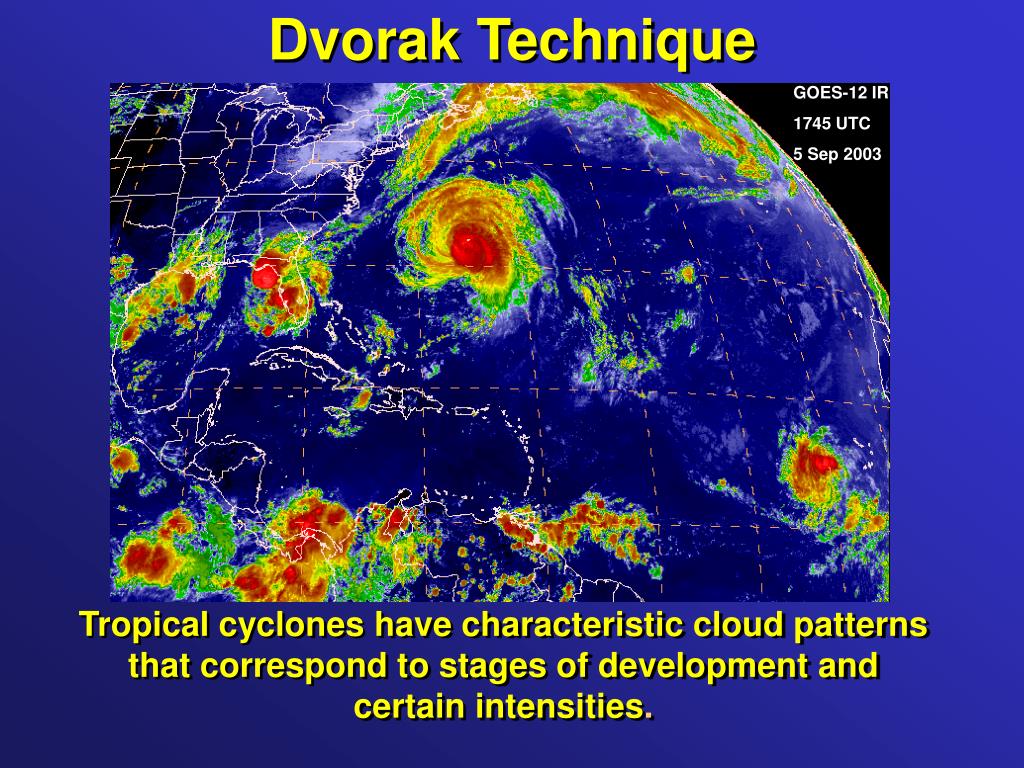 Dvorak Technique

GOES-12 IR
1745 UTC
5 Sep 2003

Tropical cyclones have characteristic cloud patterns that correspond to stages of development and certain intensities.